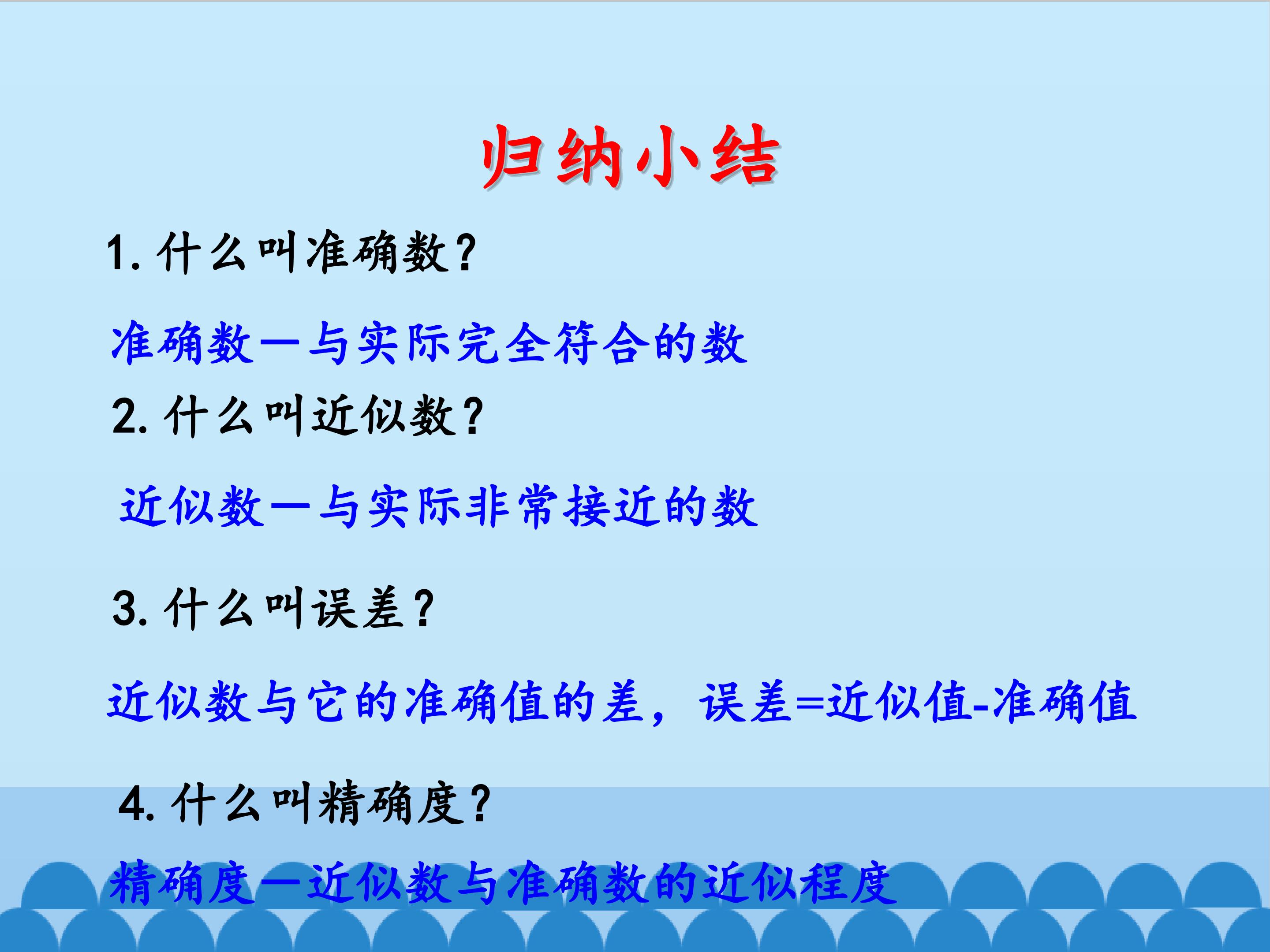 归纳小结

1. 什么叫准确数？

准确数—与实际完全符合的数

2. 什么叫近似数？

近似数—与实际非常接近的数

3. 什么叫误差？

近似数与它的准确值的差，误差=近似值-准确值

4. 什么叫精确度？

精确度—近似数与准确数的近似程度